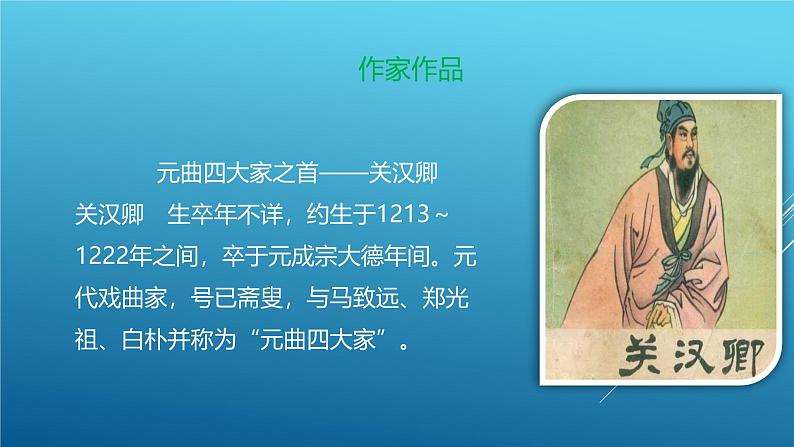 作家作品

元曲四大家之首——关汉卿

关汉卿　生卒年不详，约生于1213～1222年之间，卒于元成宗大德年间。元代戏曲家，号已斋叟，与马致远、郑光祖、白朴并称为“元曲四大家”。

关汉卿